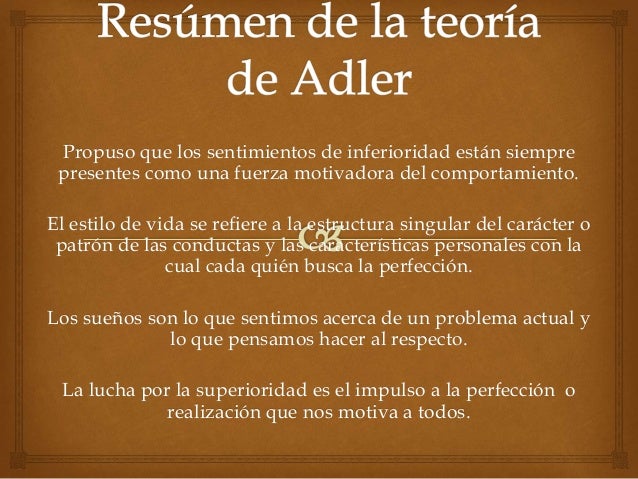 Resúmen de la teoría de Adler

Propuso que los sentimientos de inferioridad están siempre presentes como una fuerza motivadora del comportamiento.

El estilo de vida se refiere a la estructura singular del carácter o patrón de las conductas y las características personales con la cual cada quién busca la perfección.

Los sueños son lo que sentimos acerca de un problema actual y lo que pensamos hacer al respecto.

La lucha por la superioridad es el impulso a la perfección o realización que nos motiva a todos.